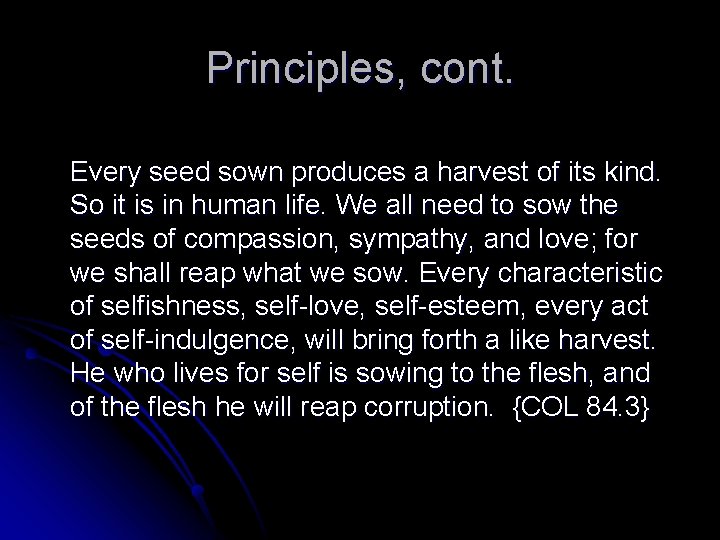 Principles, cont.

Every seed sown produces a harvest of its kind. So it is in human life. We all need to sow the seeds of compassion, sympathy, and love; for we shall reap what we sow. Every characteristic of selfishness, self-love, self-esteem, every act of self-indulgence, will bring forth a like harvest. He who lives for self is sowing to the flesh, and of the flesh he will reap corruption. {COL 84.3}